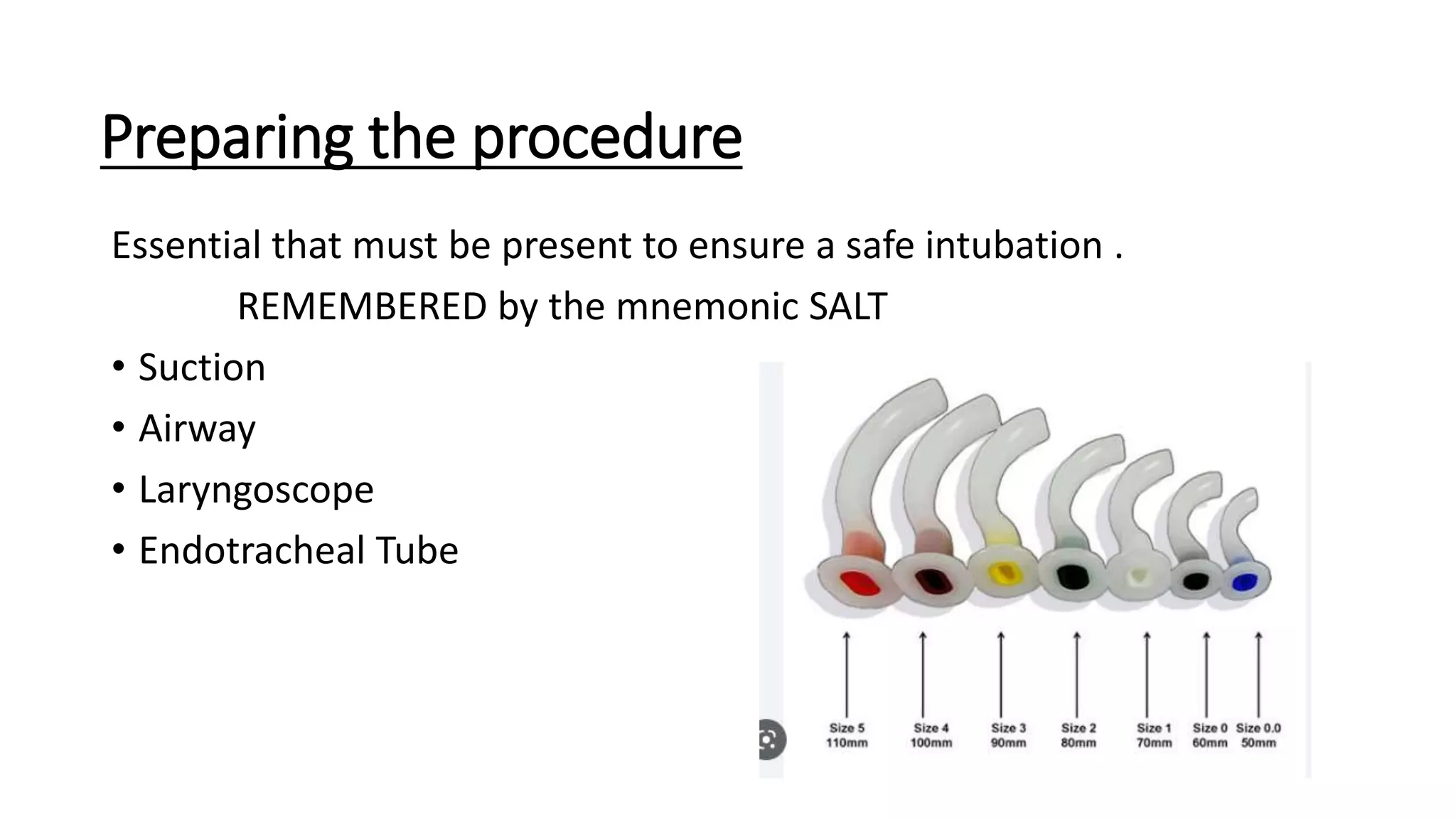 Preparing the procedure

Essential that must be present to ensure a safe intubation .

REMEMBERED by the mnemonic SALT

• Suction
• Airway
• Laryngoscope
• Endotracheal Tube

Size 5 110mm
Size 4 100mm
Size 3 90mm
Size 2 80mm
Size 1 70mm
Size 0 60mm
Size 0.0 50mm